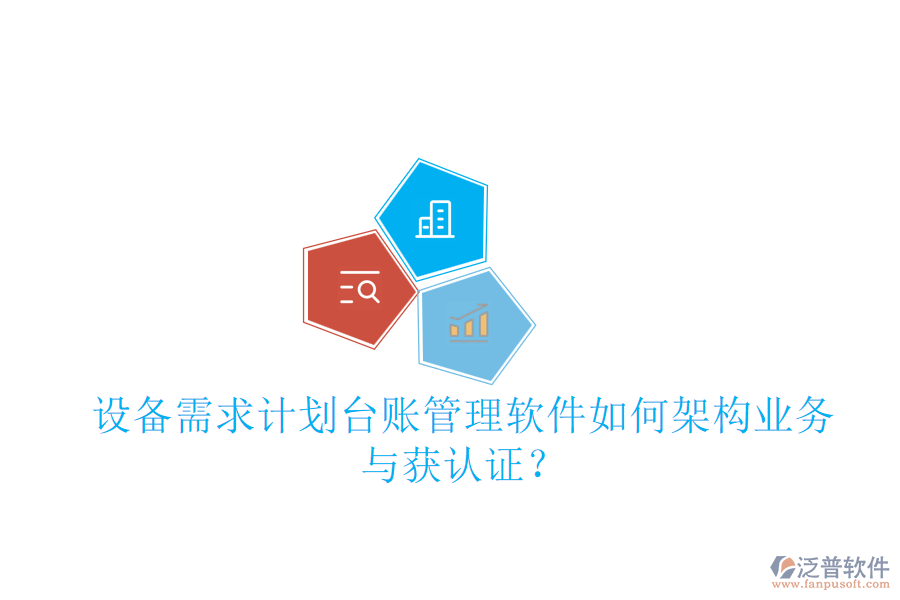 设备需求计划台账管理软件如何架构业务与获认证？

泛普软件
www.fanpusoft.com